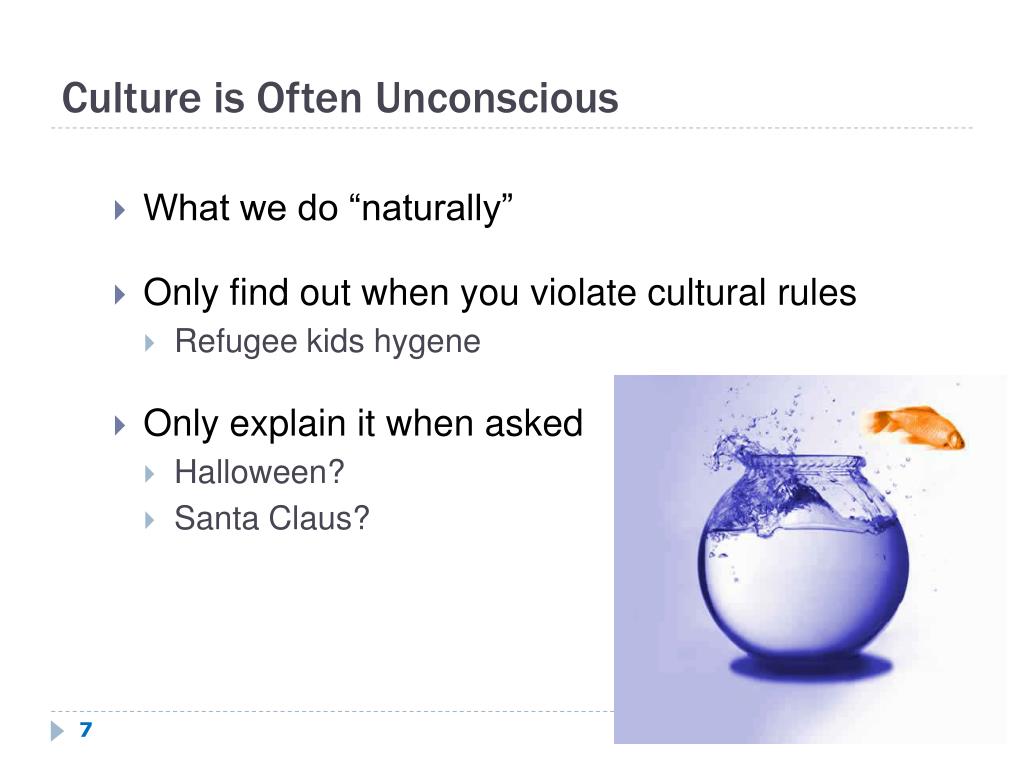 Culture is Often Unconscious

What we do “naturally”

Only find out when you violate cultural rules

Refugee kids hygene

Only explain it when asked

Halloween?

Santa Claus?

7